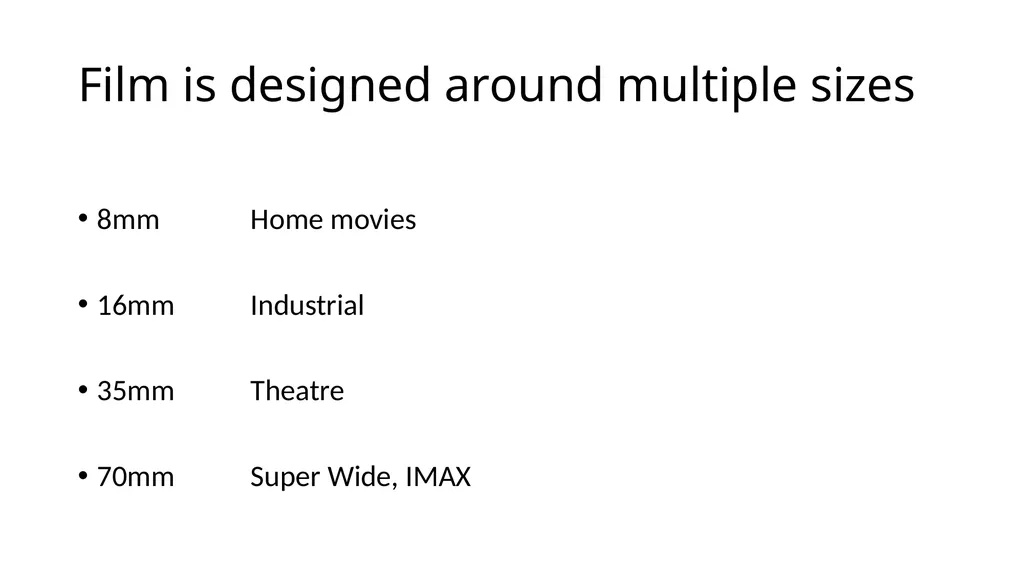 Film is designed around multiple sizes

• 8mm Home movies

• 16mm Industrial

• 35mm Theatre

• 70mm Super Wide, IMAX